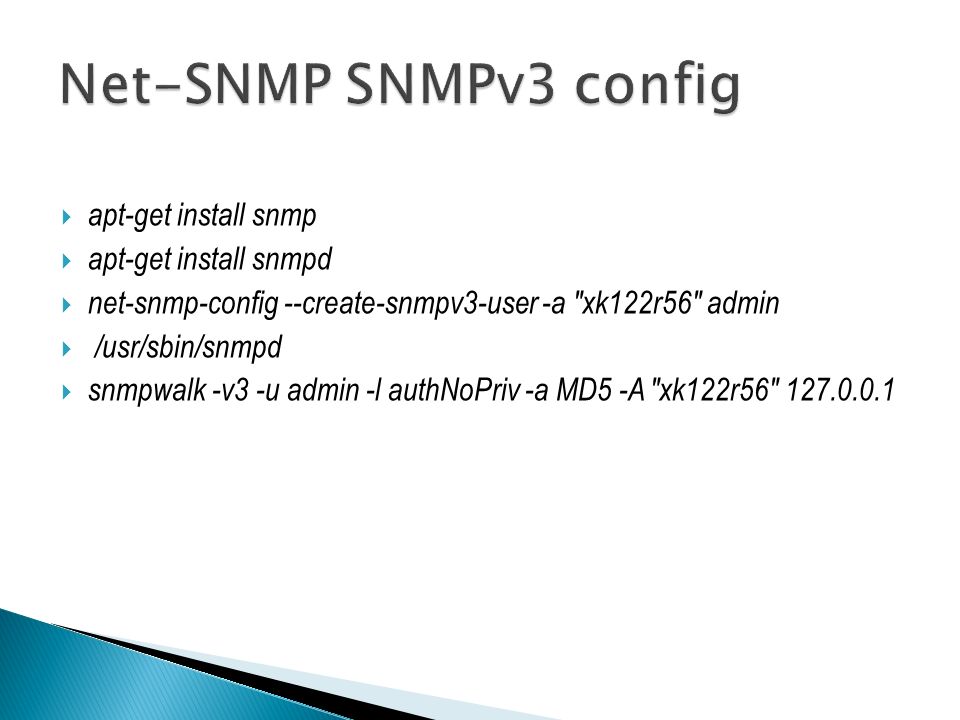 Net-SNMP SNMPv3 config

apt-get install snmp

apt-get install snmpd

net-snmp-config --create-snmpv3-user -a "xk122r56" admin

/usr/sbin/snmpd

snmpwalk -v3 -u admin -l authNoPriv -a MD5 -A "xk122r56" 127.0.0.1